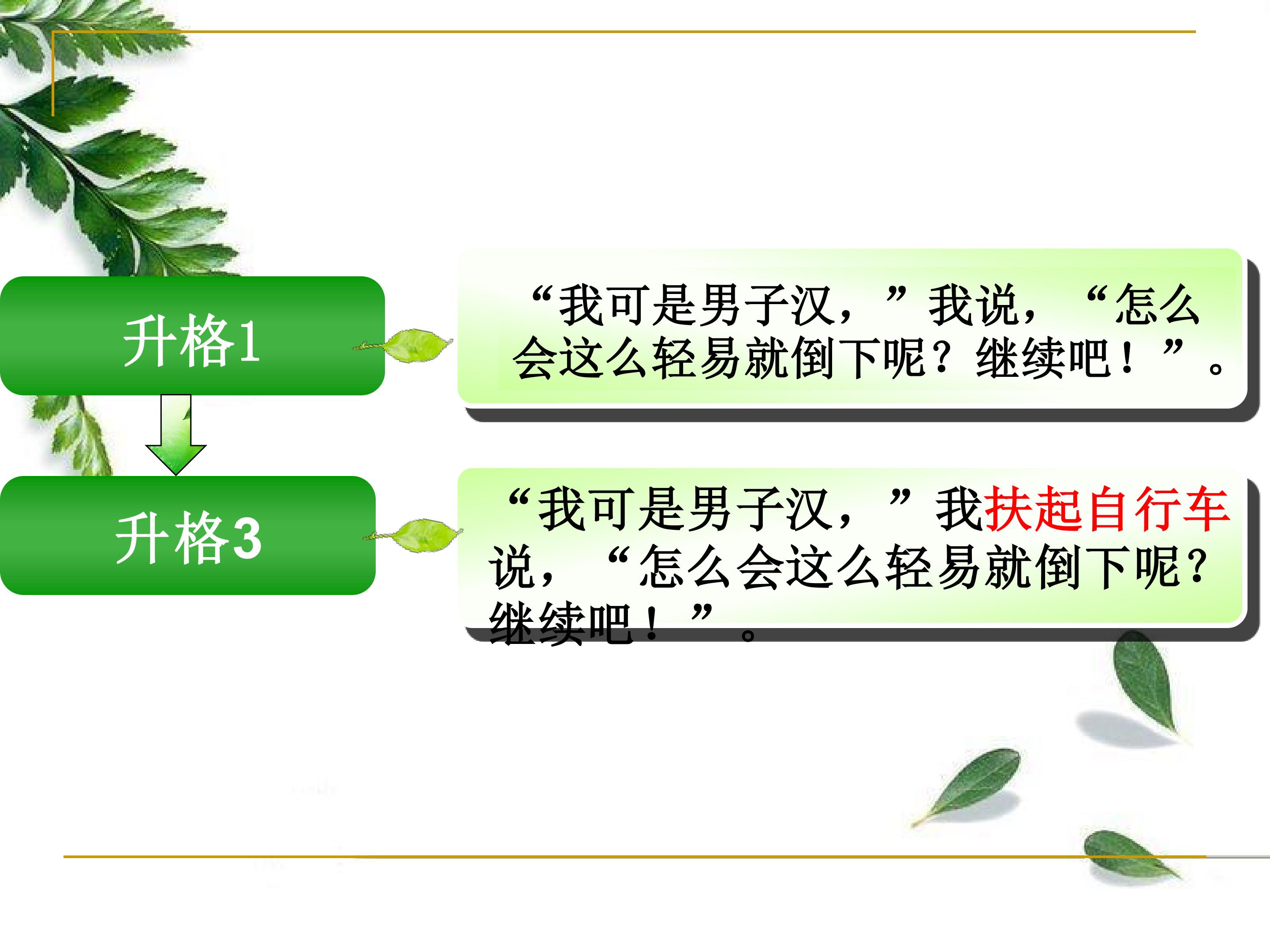 升格1

“我可是男子汉，”我说，“怎么会这么轻易就倒下呢？继续吧！”。

升格3

“我可是男子汉，”我扶起自行车说，“怎么会这么轻易就倒下呢？继续吧！”。